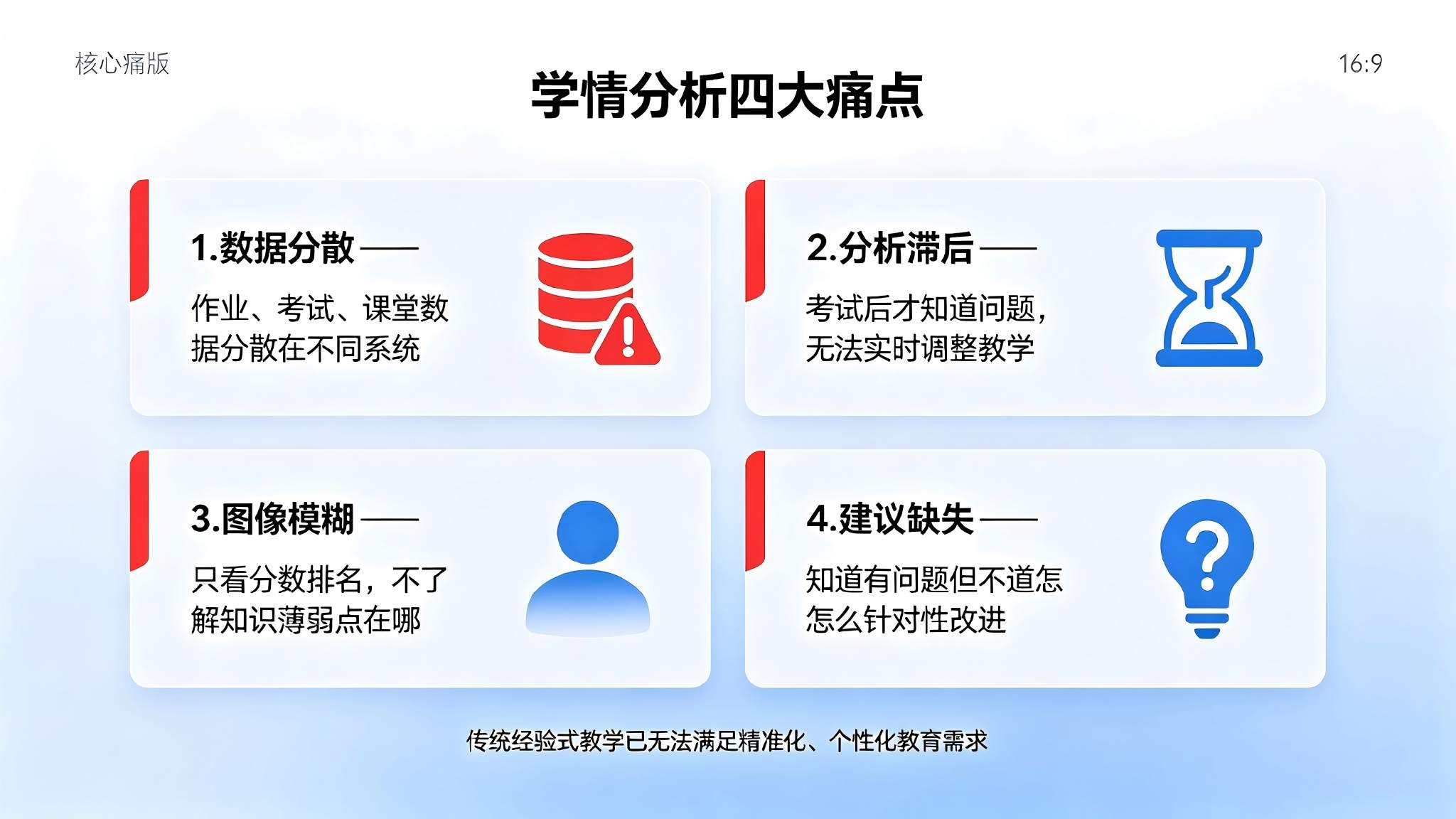 核心痛版

16:9

学情分析四大痛点

1.数据分散——

作业、考试、课堂数据分散在不同系统

2.分析滞后——

考试后才知道问题，无法实时调整教学

3.图像模糊——

只看分数排名，不了解知识薄弱点在哪

4.建议缺失——

知道有问题但不道怎怎么针对性改进

传统经验式教学已无法满足精准化、个性化教育需求